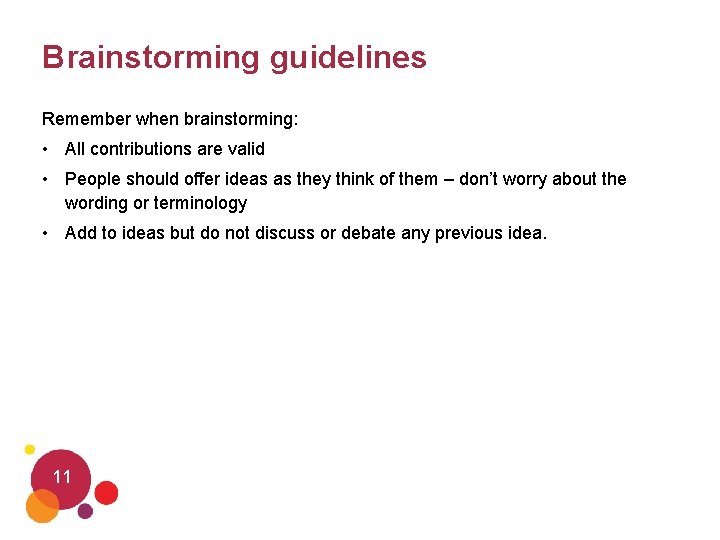 Brainstorming guidelines

Remember when brainstorming:

• All contributions are valid

• People should offer ideas as they think of them – don't worry about the wording or terminology

• Add to ideas but do not discuss or debate any previous idea.

11